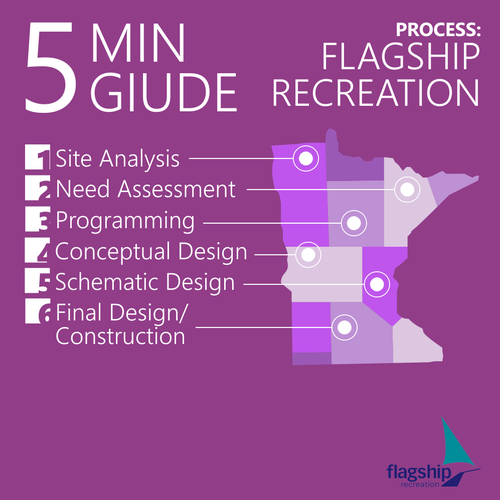 5 MIN GIUDE

PROCESS:
FLAGSHIP RECREATION

1 Site Analysis
2 Need Assessment
3 Programming
4 Conceptual Design
5 Schematic Design
6 Final Design/ Construction

flagship
recreation